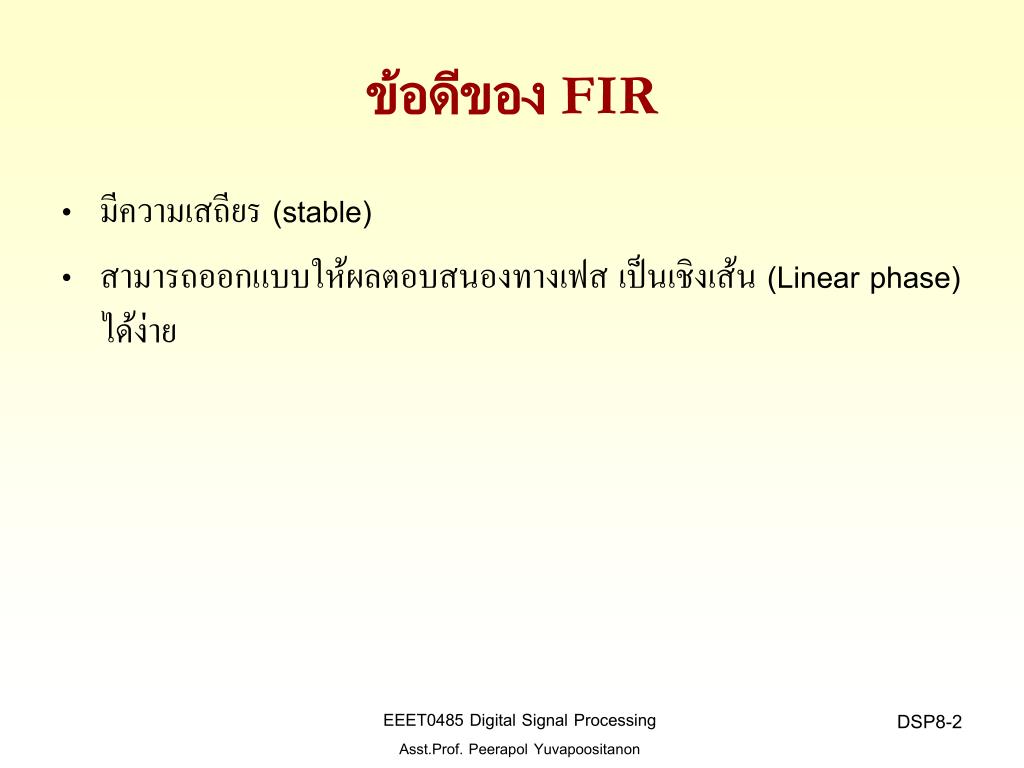 ข้อดีของ FIR

• มีความเสถียร (stable)

• สามารถออกแบบให้ผลตอบสนองทางเฟส เป็นเชิงเส้น (Linear phase) ได้ง่าย

EEET0485 Digital Signal Processing

Asst.Prof. Peerapol Yuvapoositanon

DSP8-2